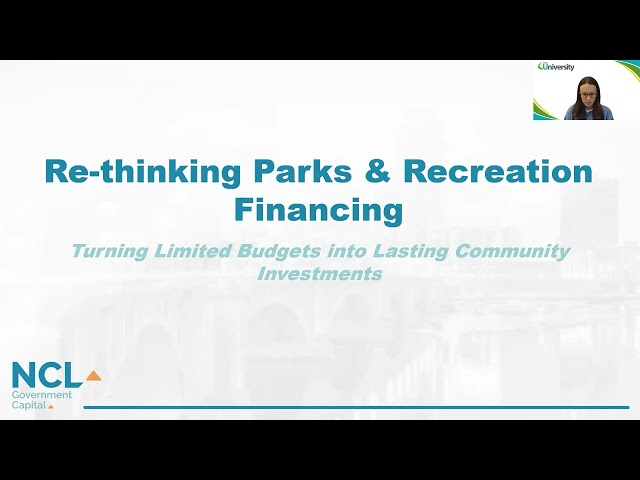 University

Re-thinking Parks & Recreation Financing

Turning Limited Budgets into Lasting Community Investments

NCL
Government Capital